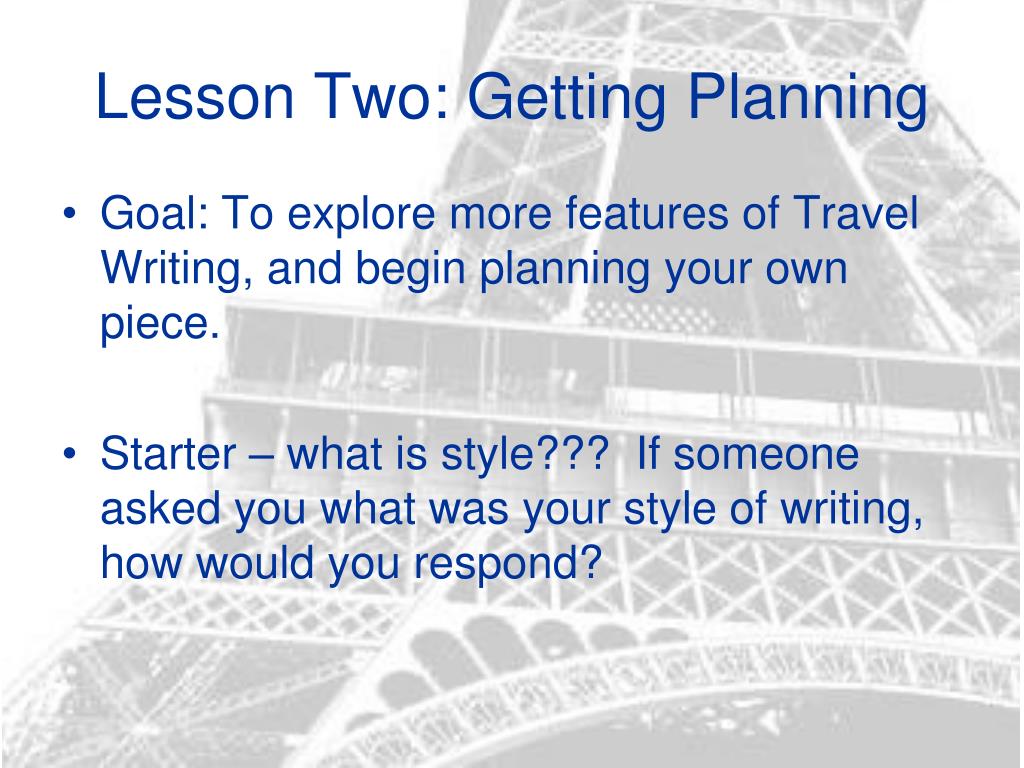 Lesson Two: Getting Planning

• Goal: To explore more features of Travel Writing, and begin planning your own piece.

• Starter – what is style??? If someone asked you what was your style of writing, how would you respond?